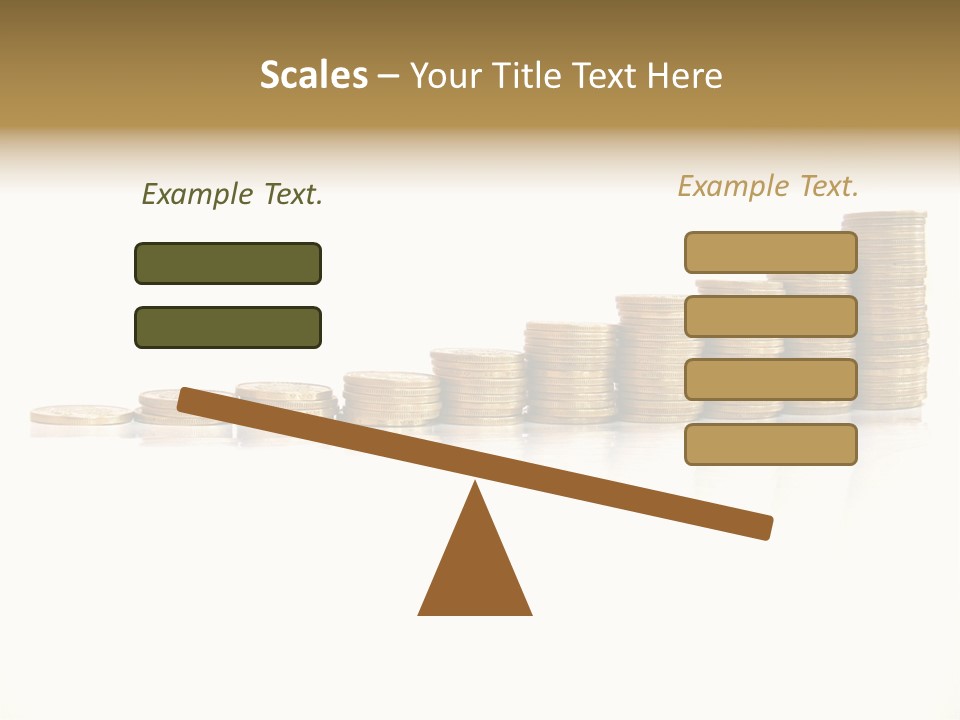 Scales – Your Title Text Here

Example Text.

Example Text.